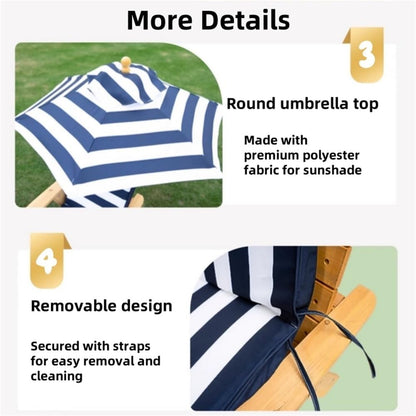 More Details

3

Round umbrella top

Made with premium polyester fabric for sunshade

4

Removable design

Secured with straps for easy removal and cleaning